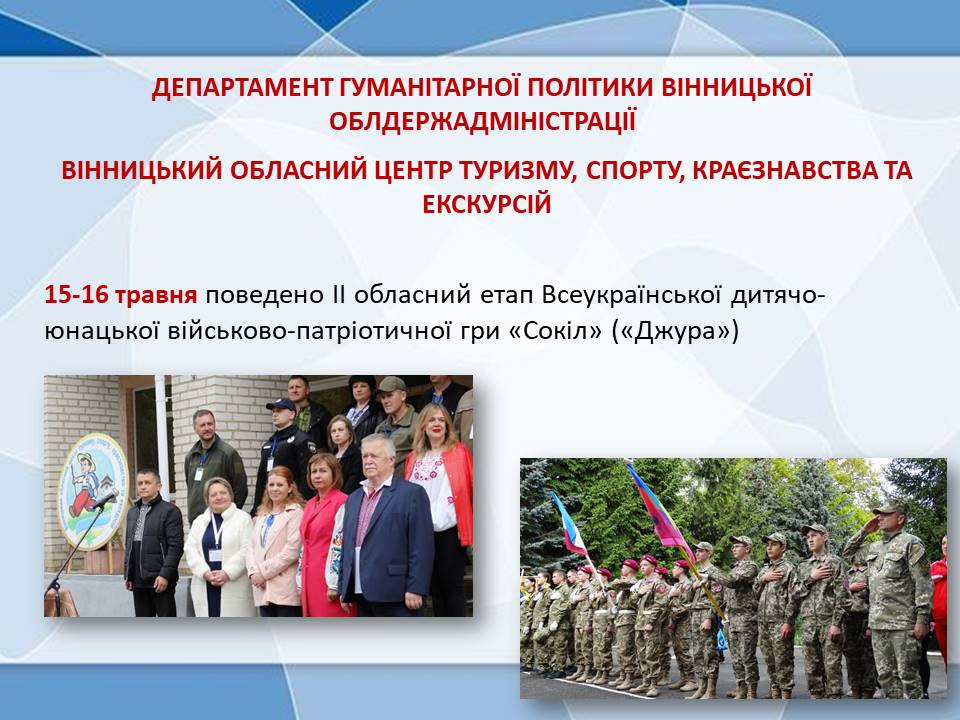 ДЕПАРТАМЕНТ ГУМАНІТАРНОЇ ПОЛІТИКИ ВІННИЦЬКОЇ ОБЛДЕРЖАДМІНІСТРАЦІЇ

ВІННИЦЬКИЙ ОБЛАСНИЙ ЦЕНТР ТУРИЗМУ, СПОРТУ, КРАЄЗНАВСТВА ТА ЕКСКУРСІЙ

15-16 травня поведено ІІ обласний етап Всеукраїнської дитячо-юнацької військово-патріотичної гри «Сокіл» («Джура»)